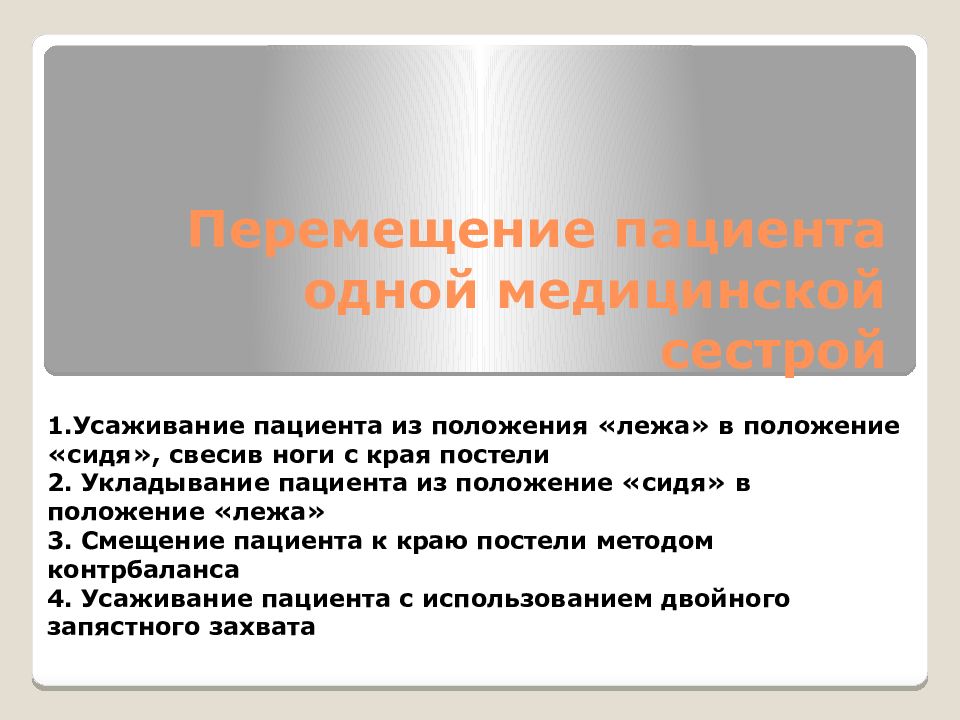 Перемещение пациента одной медицинской сестрой

1.Усаживание пациента из положения «лежа» в положение «сидя», свесив ноги с края постели
2. Укладывание пациента из положение «сидя» в положение «лежа»
3. Смещение пациента к краю постели методом контрбаланса
4. Усаживание пациента с использованием двойного запястного захвата